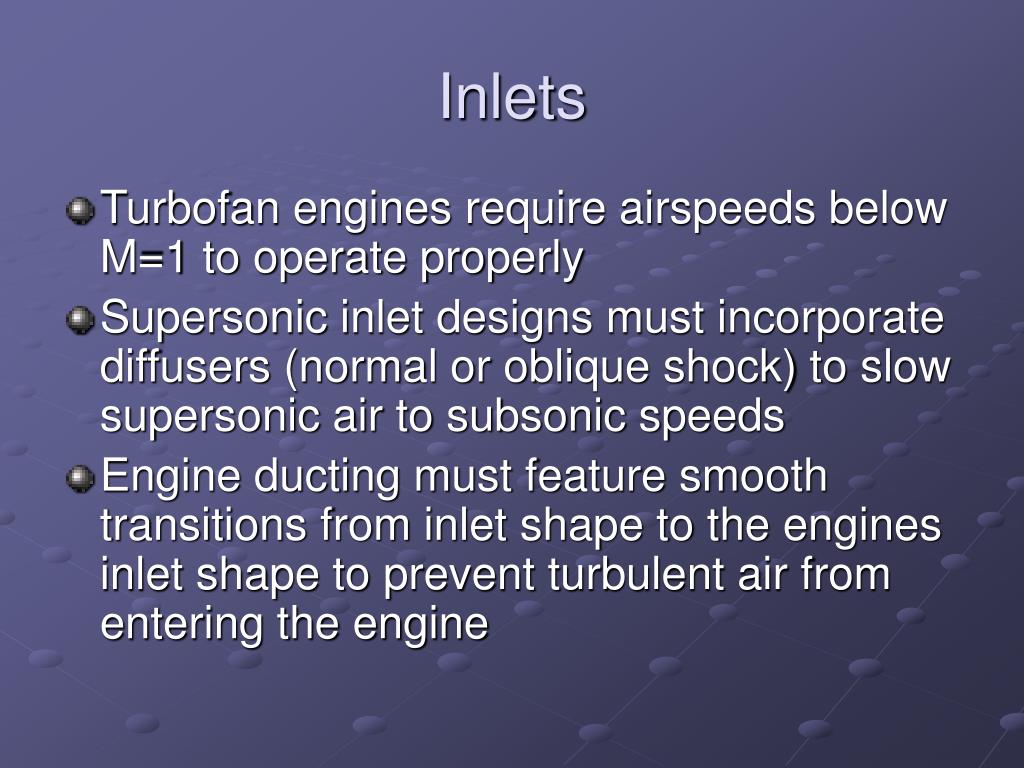 Inlets

Turbofan engines require airspeeds below M=1 to operate properly

Supersonic inlet designs must incorporate diffusers (normal or oblique shock) to slow supersonic air to subsonic speeds

Engine ducting must feature smooth transitions from inlet shape to the engines inlet shape to prevent turbulent air from entering the engine